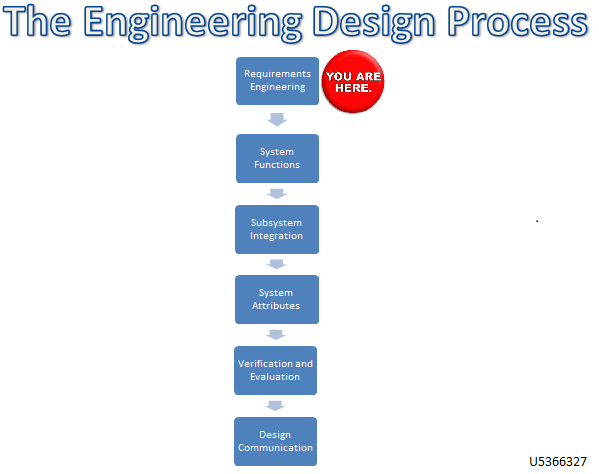 The Engineering Design Process

Requirements Engineering

YOU ARE HERE.

System Functions

Subsystem Integration

System Attributes

Verification and Evaluation

Design Communication

U5366327